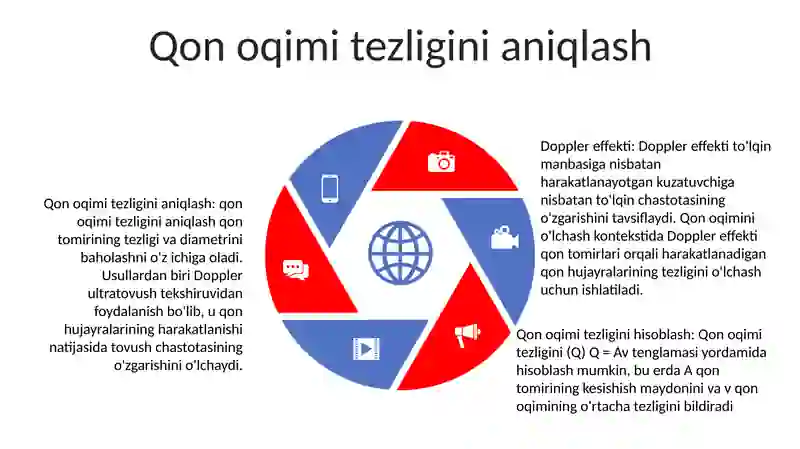 Qon oqimi tezligini aniqlash

Qon oqimi tezligini aniqlash: qon oqimi tezligini aniqlash qon tomirining tezligi va diametrini baholashni o'z ichiga oladi. Usullardan biri Doppler ultratovush tekshiruvidan foydalanish bo'lib, u qon hujayralarining harakatlanishi natijasida tovush chastotasining o'zgarishini o'lchaydi.

Doppler effekti: Doppler effekti to'lqin manbasiga nisbatan harakatlanayotgan kuzatuvchiga nisbatan to'lqin chastotasining o'zgarishini tavsiflaydi. Qon oqimini o'lchash kontekstida Doppler effekti qon tomirlari orqali harakatlanadigan qon hujayralarining tezligini o'lchash uchun ishlatiladi.

Qon oqimi tezligini hisoblash: Qon oqimi tezligini (Q) Q = Av tenglamasi yordamida hisoblash mumkin, bu erda A qon tomirining kesishish maydonini va v qon oqimining o'rtacha tezligini bildiradi